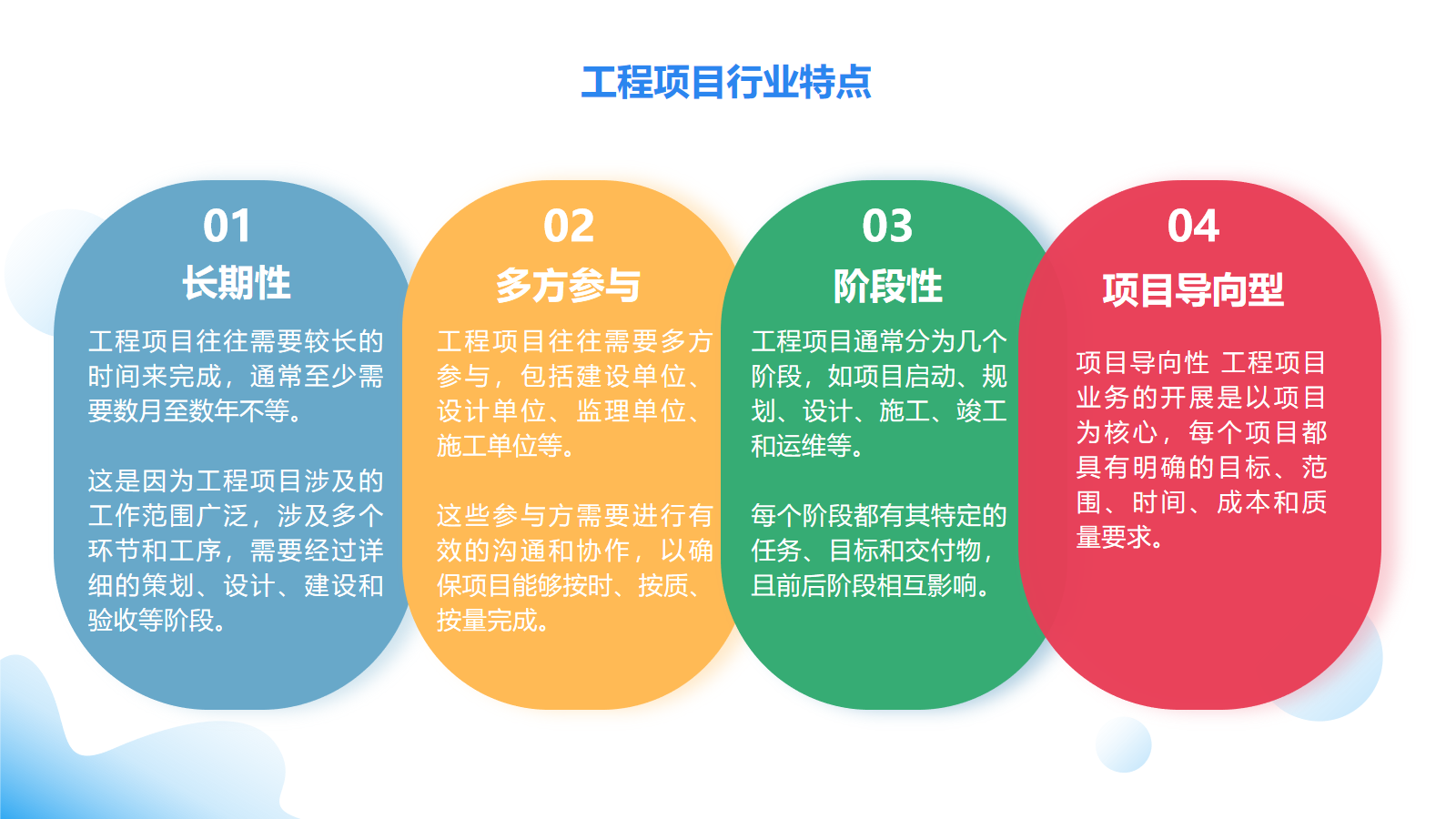 工程项目行业特点

01
长期性
工程项目往往需要较长的时间来完成，通常至少需要数月至数年不等。

这是因为工程项目涉及的工作范围广泛，涉及多个环节和工序，需要经过详细的策划、设计、建设和验收等阶段。

02
多方参与
工程项目往往需要多方参与，包括建设单位、设计单位、监理单位、施工单位等。

这些参与方需要进行有效的沟通和协作，以确保项目能够按时、按质、按量完成。

03
阶段性
工程项目通常分为几个阶段，如项目启动、规划、设计、施工、竣工和运维等。

每个阶段都有其特定的任务、目标和交付物，且前后阶段相互影响。

04
项目导向型
项目导向性 工程项目业务的开展是以项目为核心，每个项目都具有明确的目标、范围、时间、成本和质量要求。